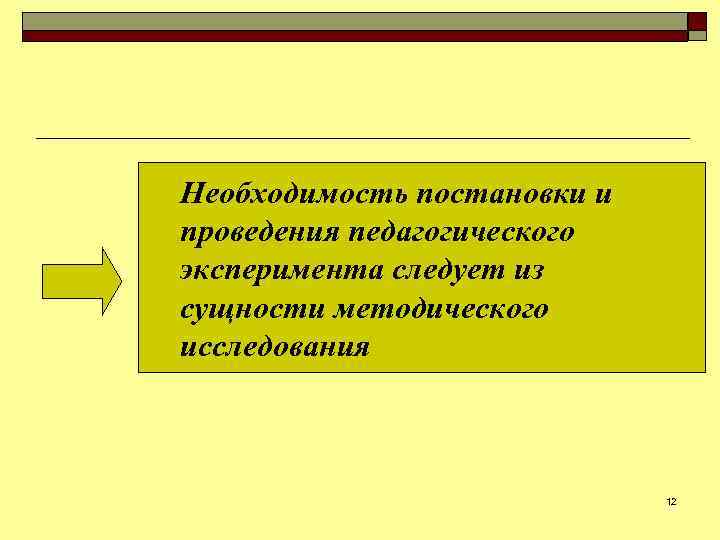 Необходимость постановки и проведения педагогического эксперимента следует из сущности методического исследования

12